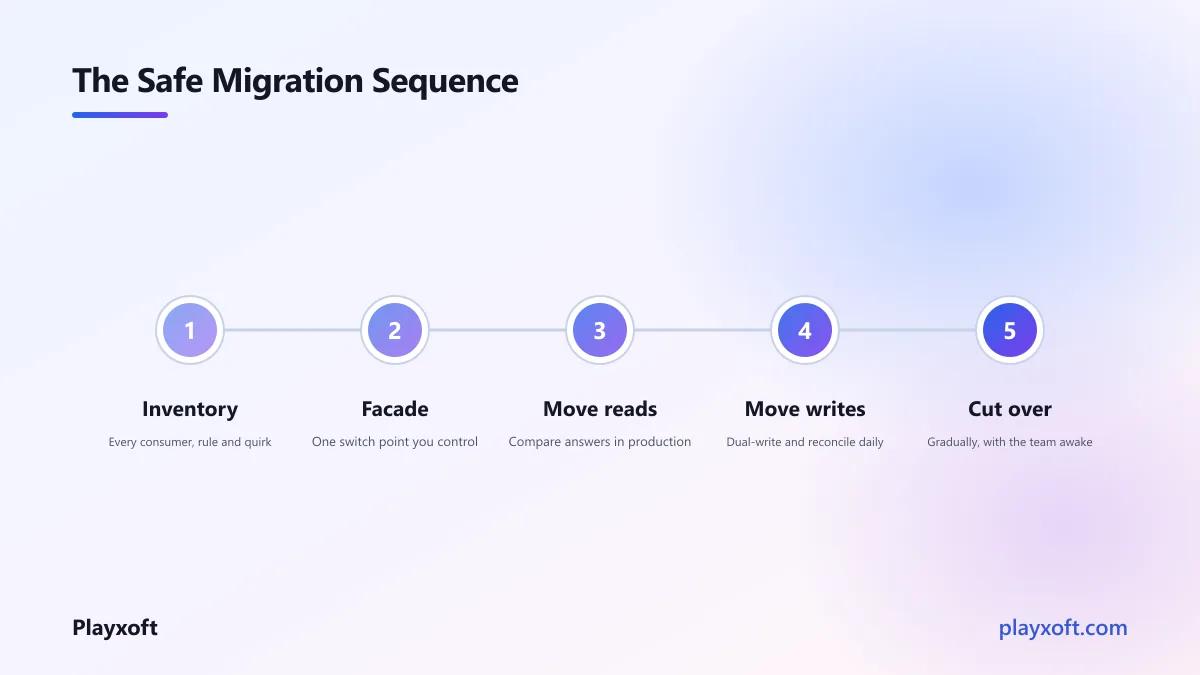 The Safe Migration Sequence

1

Inventory

Every consumer, rule and quirk

2

Facade

One switch point you control

3

Move reads

Compare answers in production

4

Move writes

Dual-write and reconcile daily

5

Cut over

Gradually, with the team awake

Playxoft

playxoft.com